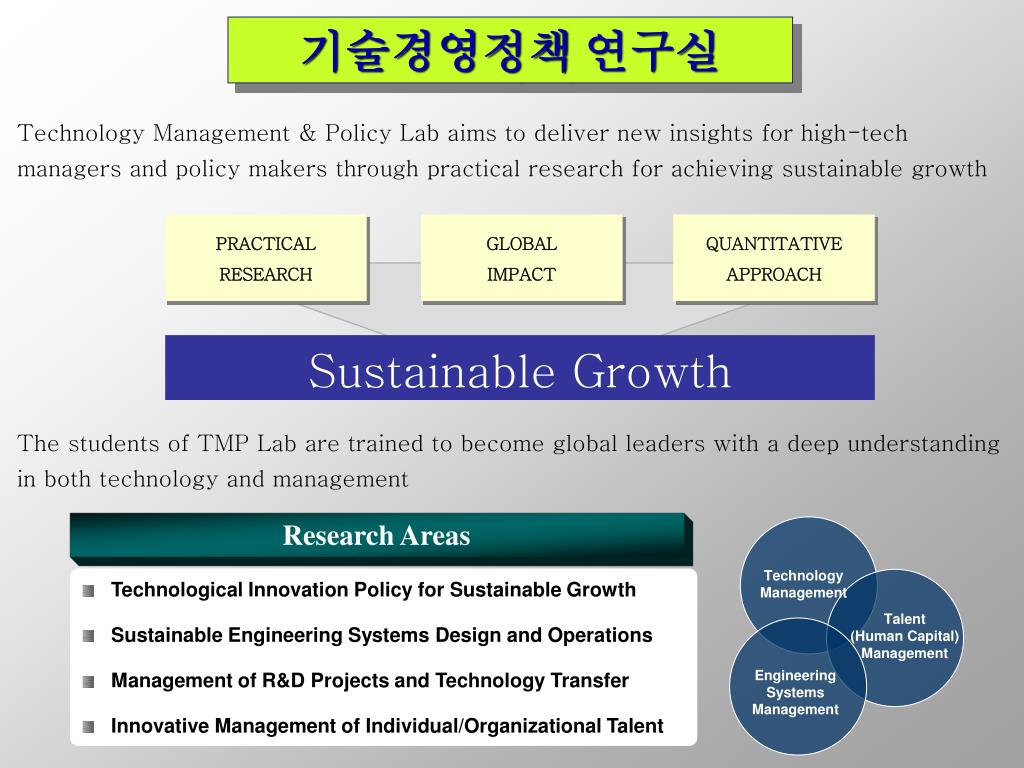 기술경영정책 연구실

Technology Management & Policy Lab aims to deliver new insights for high-tech managers and policy makers through practical research for achieving sustainable growth

PRACTICAL RESEARCH

GLOBAL IMPACT

QUANTITATIVE APPROACH

Sustainable Growth

The students of TMP Lab are trained to become global leaders with a deep understanding in both technology and management

Research Areas

Technological Innovation Policy for Sustainable Growth

Sustainable Engineering Systems Design and Operations

Management of R&D Projects and Technology Transfer

Innovative Management of Individual/Organizational Talent

Technology Management

Talent (Human Capital) Management

Engineering Systems Management